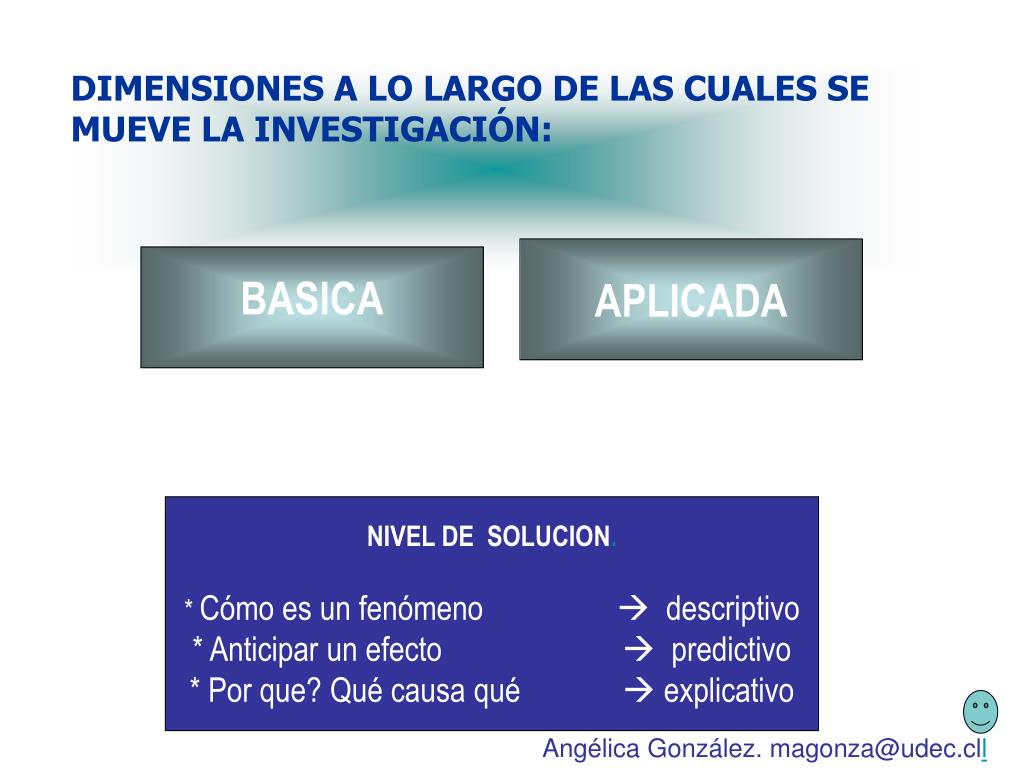 DIMENSIONES A LO LARGO DE LAS CUALES SE MUEVE LA INVESTIGACIÓN:

BASICA

APLICADA

NIVEL DE SOLUCION.

* Cómo es un fenómeno → descriptivo
* Anticipar un efecto → predictivo
* Por que? Qué causa qué → explicativo

Angélica González. magonza@udec.cll